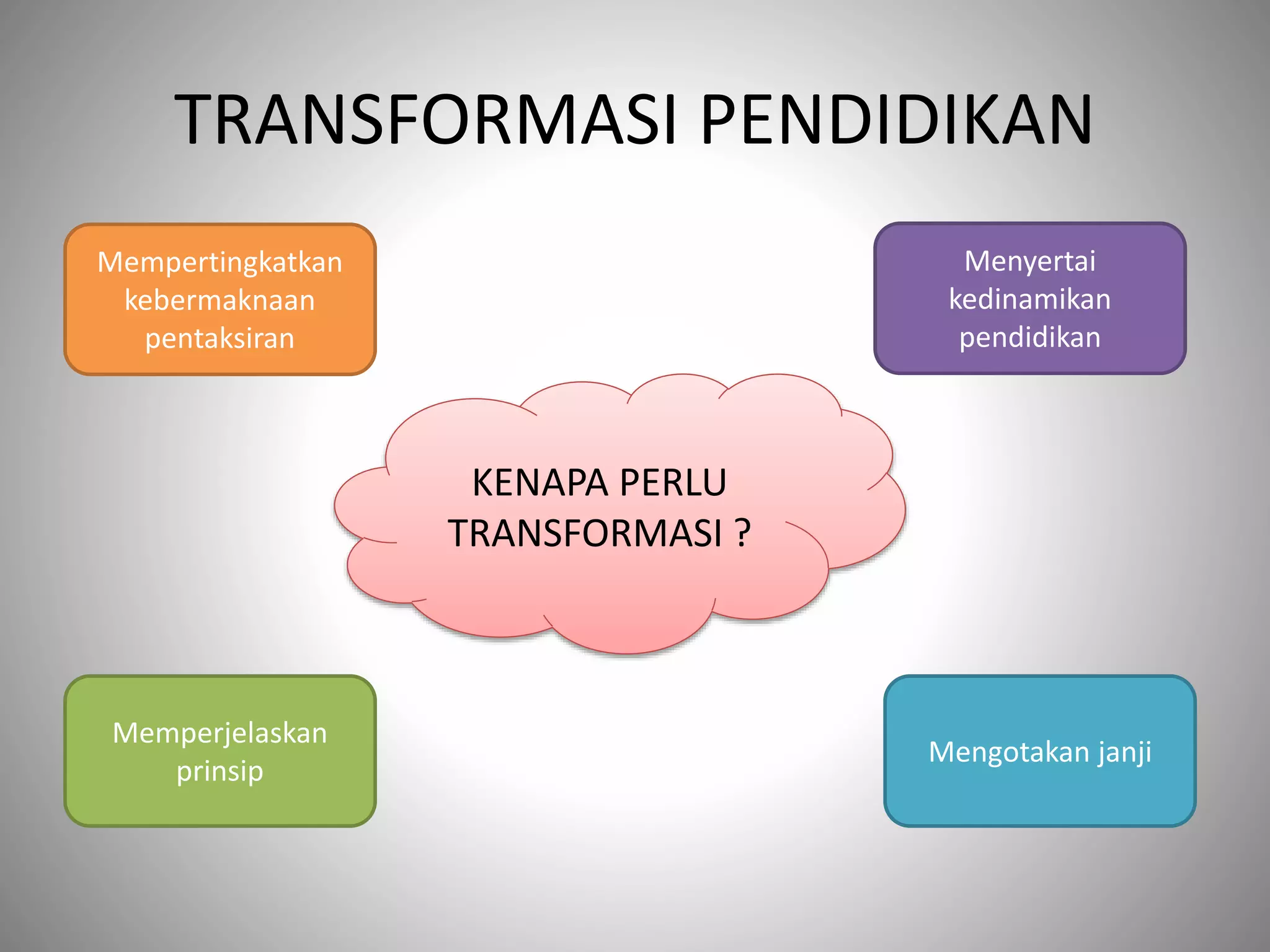 TRANSFORMASI PENDIDIKAN

Mempertingkatkan kebermaknaan pentaksiran

Menyertai kedinamikan pendidikan

KENAPA PERLU TRANSFORMASI ?

Memperjelaskan prinsip

Mengotakan janji